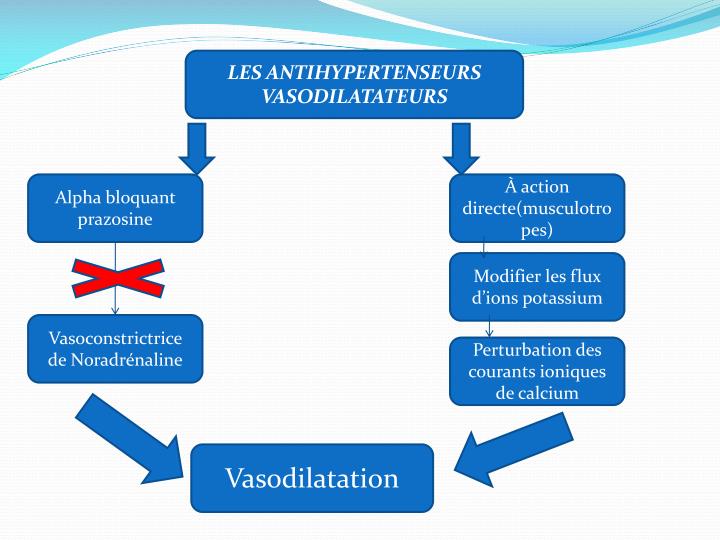 LES ANTIHYPERTENSEURS VASODILATATEURS

Alpha bloquant prazosine

Vasoconstrictrice de Noradrénaline

À action directe(musculotropes)

Modifier les flux d'ions potassium

Perturbation des courants ioniques de calcium

Vasodilatation